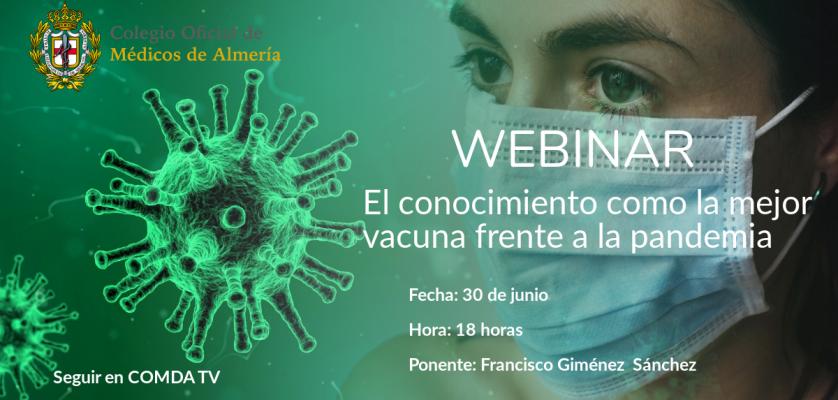 Colegio Oficial de
Médicos de Almería

WEBINAR

El conocimiento como la mejor vacuna frente a la pandemia

Fecha: 30 de junio

Hora: 18 horas

Ponente: Francisco Giménez Sánchez

Seguir en COMDA TV